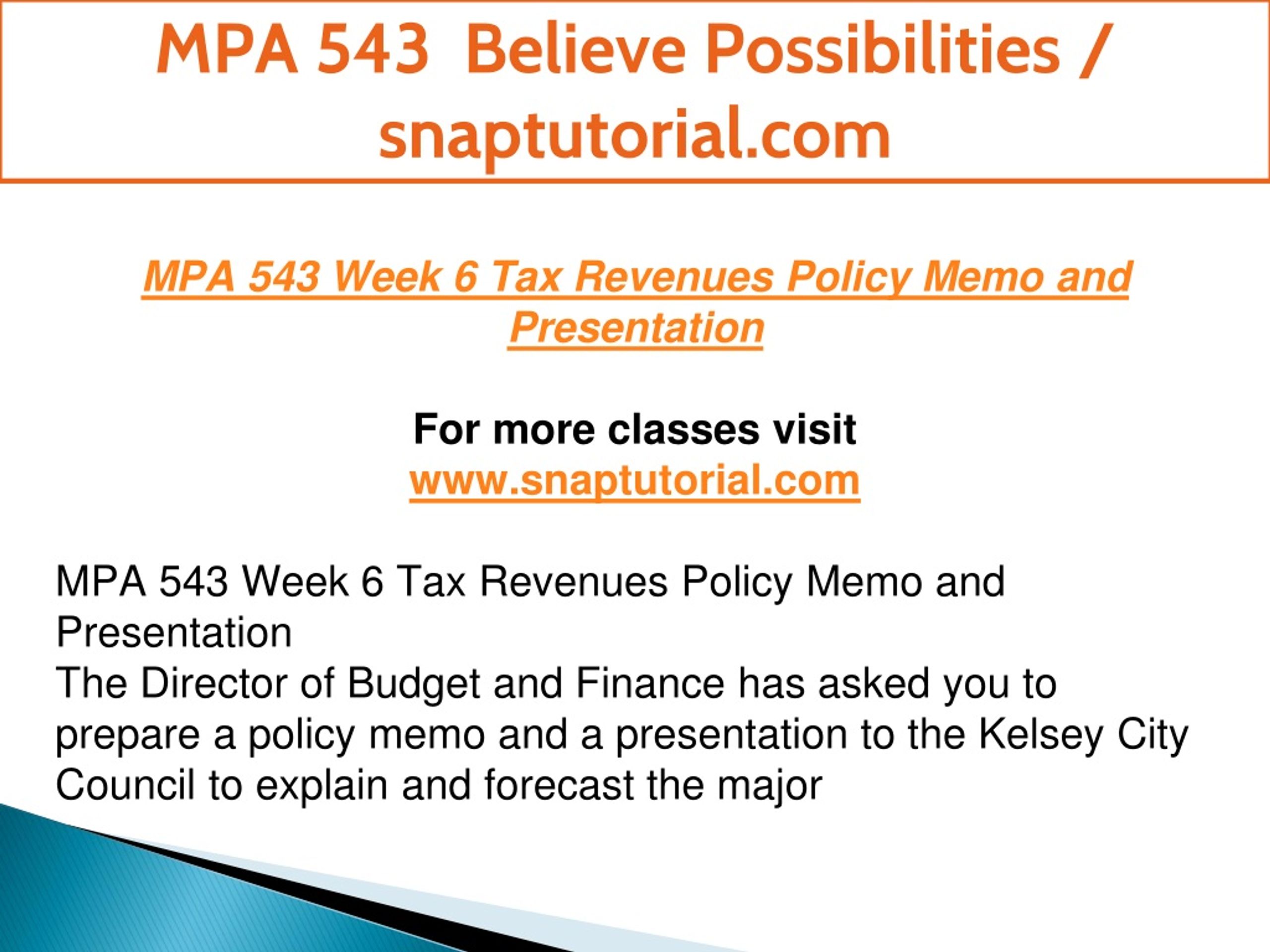 MPA 543 Believe Possibilities / snaptutorial.com

MPA 543 Week 6 Tax Revenues Policy Memo and Presentation

For more classes visit
www.snaptutorial.com

MPA 543 Week 6 Tax Revenues Policy Memo and Presentation
The Director of Budget and Finance has asked you to prepare a policy memo and a presentation to the Kelsey City Council to explain and forecast the major